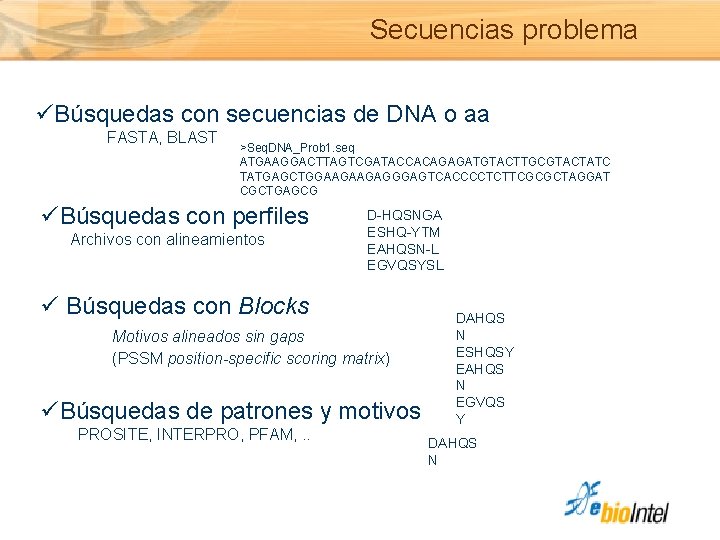 Secuencias problema

✓Búsquedas con secuencias de DNA o aa

FASTA, BLAST

>SeqDNA_Prob1.seq
ATGAAGGACTTAGTCGATACCACAGAGATGTACTTGCGTACTATC
TATGAGCTGGAAGAAGAGGGAGTCACCCCTCTTCGCGCTAGGAT
CGCTGAGCG

✓Búsquedas con perfiles

Archivos con alineamientos

D-HQSNGA
ESHQ-YTM
EAHQSN-L
EGVQSYSL

✓ Búsquedas con Blocks

Motivos alineados sin gaps
(PSSM position-specific scoring matrix)

DAHQS
N
ESHQSY
EAHQS
N
EGVQS
Y

✓Búsquedas de patrones y motivos

PROSITE, INTERPRO, PFAM, ..

DAHQS
N

ebioIntel